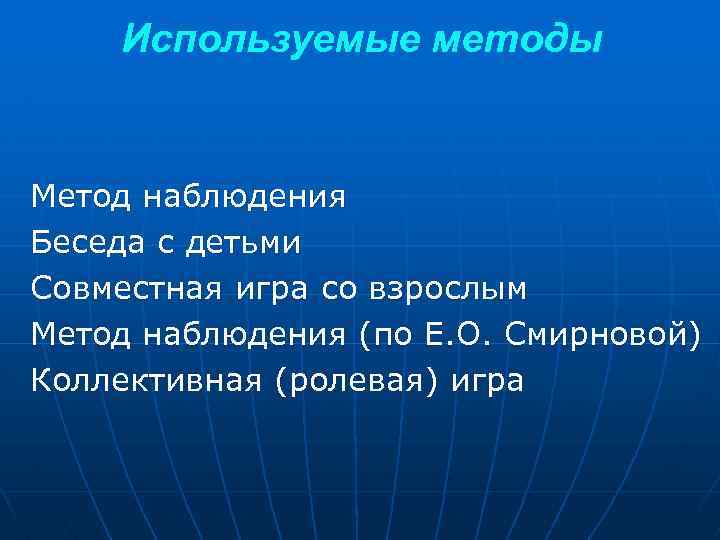 Используемые методы

Метод наблюдения
Беседа с детьми
Совместная игра со взрослым
Метод наблюдения (по Е.О. Смирновой)
Коллективная (ролевая) игра